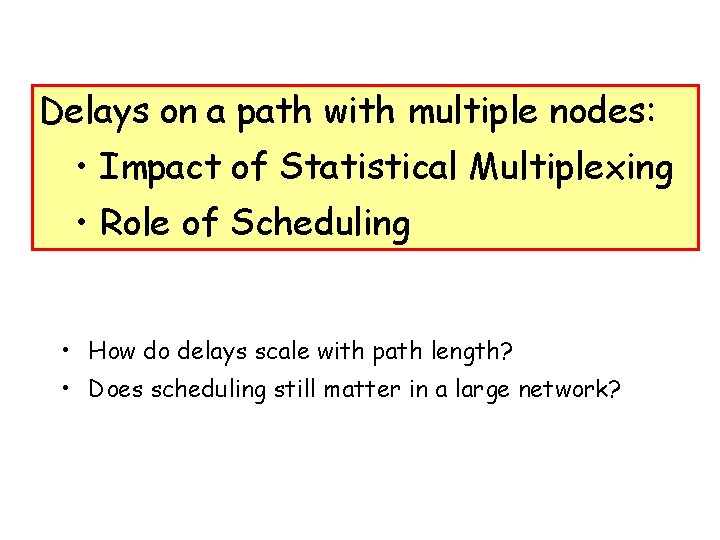 Delays on a path with multiple nodes:

• Impact of Statistical Multiplexing

• Role of Scheduling

• How do delays scale with path length?

• Does scheduling still matter in a large network?